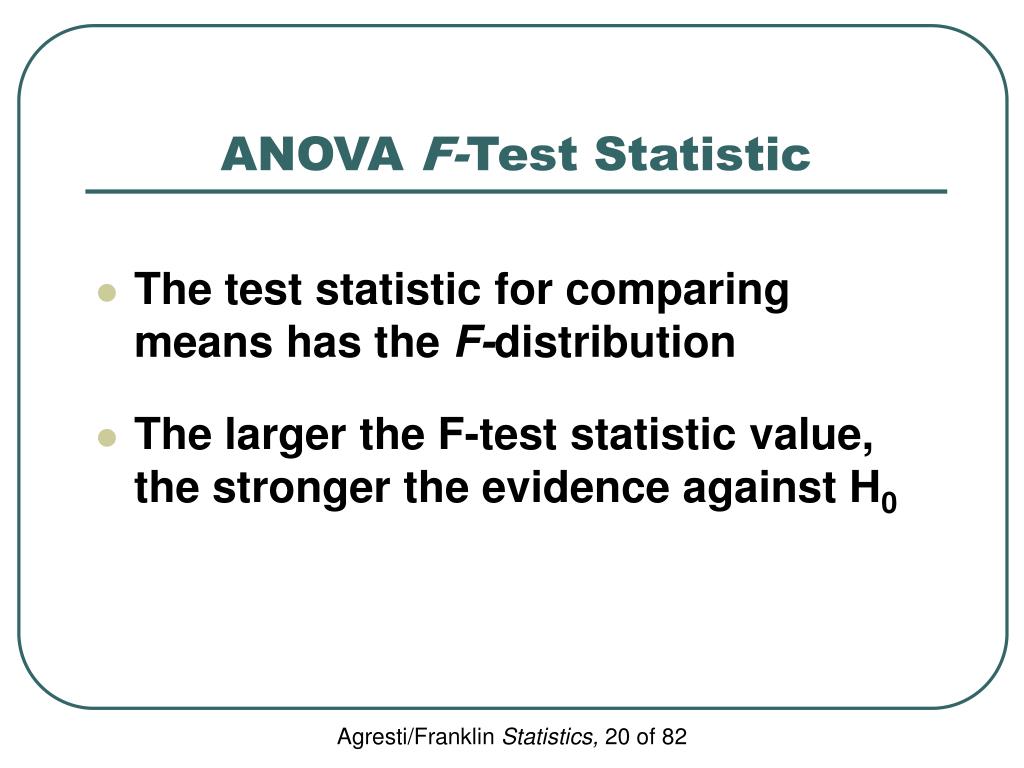 ANOVA F-Test Statistic

- The test statistic for comparing means has the F-distribution
- The larger the F-test statistic value, the stronger the evidence against $H_0$

Agresti/Franklin Statistics, 20 of 82